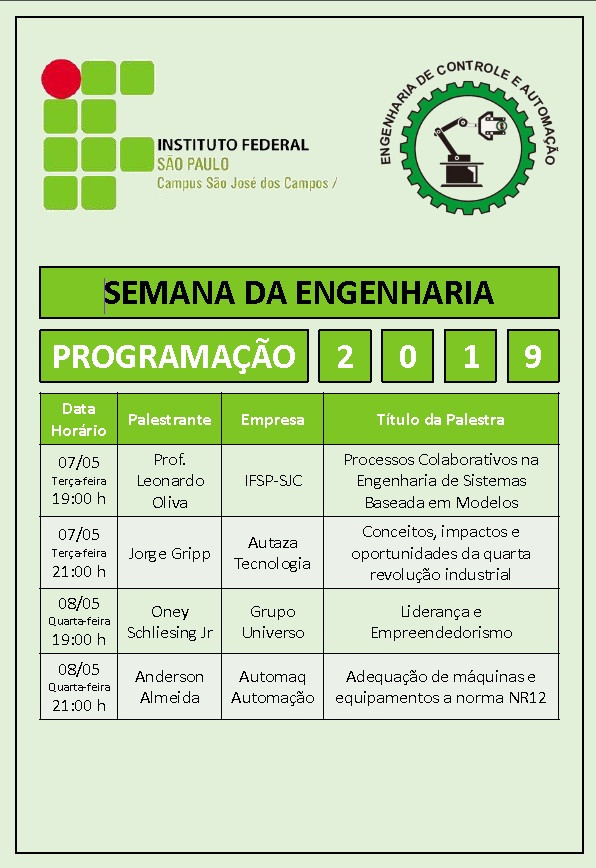 INSTITUTO FEDERAL
SÃO PAULO
Campus São José dos Campos /

ENGENHARIA DE CONTROLE E AUTOMAÇÃO

SEMANA DA ENGENHARIA

PROGRAMAÇÃO 2 0 1 9

| Data Horário | Palestrante | Empresa | Título da Palestra |
|---|---|---|---|
| 07/05 Terça-feira 19:00 h | Prof. Leonardo Oliva | IFSP-SJC | Processos Colaborativos na Engenharia de Sistemas Baseada em Modelos |
| 07/05 Terça-feira 21:00 h | Jorge Gripp | Autaza Tecnologia | Conceitos, impactos e oportunidades da quarta revolução industrial |
| 08/05 Quarta-feira 19:00 h | Oney Schliesing Jr | Grupo Universo | Liderança e Empreendedorismo |
| 08/05 Quarta-feira 21:00 h | Anderson Almeida | Automaq Automação | Adequação de máquinas e equipamentos a norma NR12 |